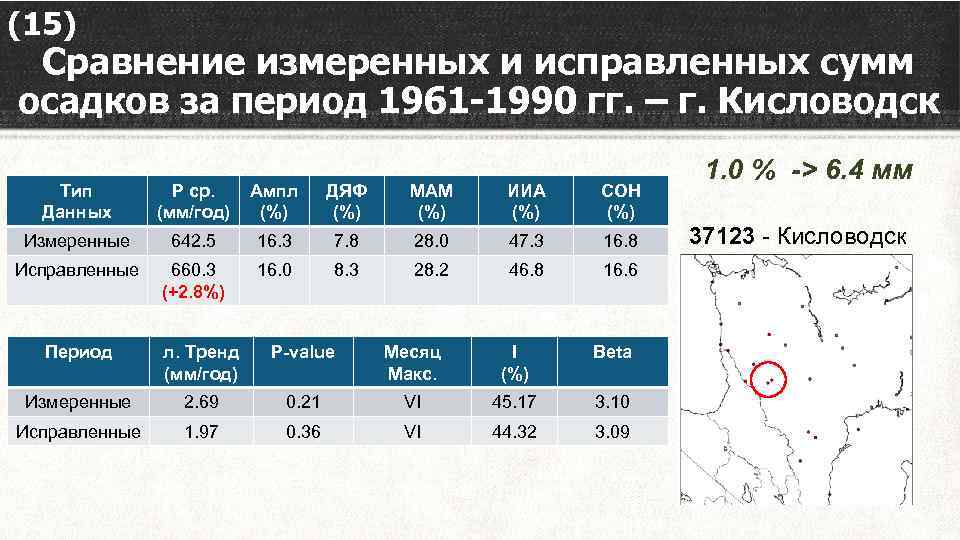 (15)
Сравнение измеренных и исправленных сумм осадков за период 1961-1990 гг. – г. Кисловодск

1.0 % -> 6.4 мм

| Тип Данных | P ср. (мм/год) | Ампл (%) | ДЯФ (%) | МАМ (%) | ИИА (%) | СОН (%) |
|---|---|---|---|---|---|---|
| Измеренные | 642.5 | 16.3 | 7.8 | 28.0 | 47.3 | 16.8 |
| Исправленные | 660.3 (+2.8%) | 16.0 | 8.3 | 28.2 | 46.8 | 16.6 |

37123 - Кисловодск

| Период | л. Тренд (мм/год) | P-value | Месяц Макс. | I (%) | Beta |
|---|---|---|---|---|---|
| Измеренные | 2.69 | 0.21 | VI | 45.17 | 3.10 |
| Исправленные | 1.97 | 0.36 | VI | 44.32 | 3.09 |